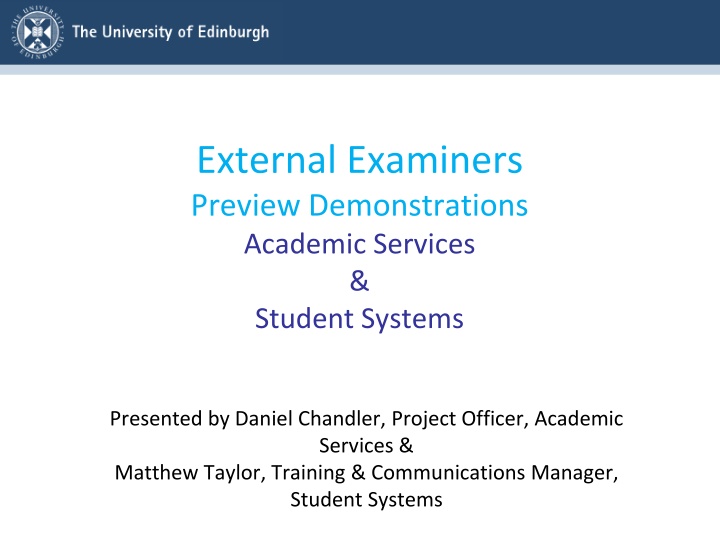 THE UNIVERSITY OF EDINBURGH

The University of Edinburgh

External Examiners
Preview Demonstrations
Academic Services
&
Student Systems

Presented by Daniel Chandler, Project Officer, Academic Services &
Matthew Taylor, Training & Communications Manager, Student Systems